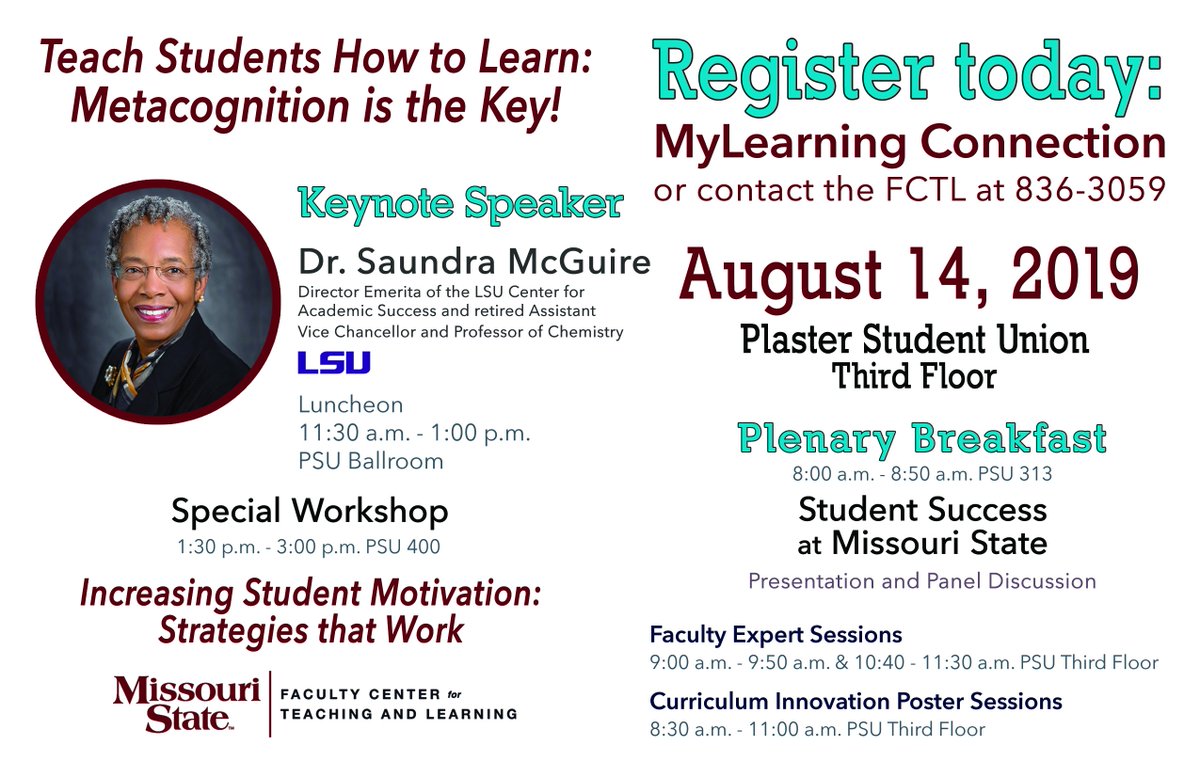 Teach Students How to Learn: Metacognition is the Key!

Keynote Speaker

Dr. Saundra McGuire
Director Emerita of the LSU Center for Academic Success and retired Assistant Vice Chancellor and Professor of Chemistry

LSU

Luncheon
11:30 a.m. - 1:00 p.m.
PSU Ballroom

Special Workshop
1:30 p.m. - 3:00 p.m. PSU 400

Increasing Student Motivation: Strategies that Work

Missouri State

FACULTY CENTER for TEACHING AND LEARNING

Register today:
MyLearning Connection
or contact the FCTL at 836-3059

August 14, 2019

Plaster Student Union
Third Floor

Plenary Breakfast
8:00 a.m. - 8:50 a.m. PSU 313

Student Success at Missouri State

Presentation and Panel Discussion

Faculty Expert Sessions
9:00 a.m. - 9:50 a.m. & 10:40 - 11:30 a.m. PSU Third Floor

Curriculum Innovation Poster Sessions
8:30 a.m. - 11:00 a.m. PSU Third Floor